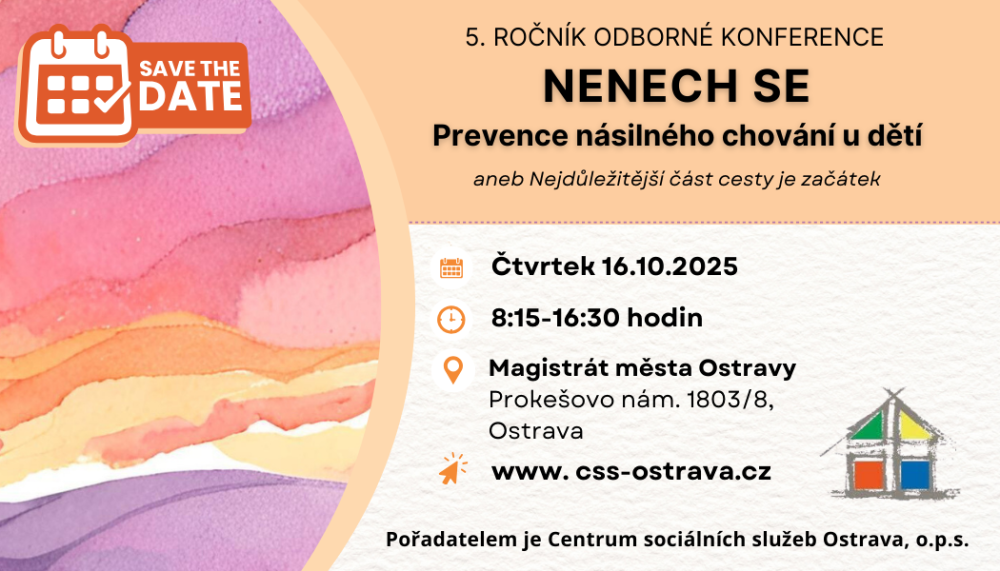 SAVE THE DATE

5. ROČNÍK ODBORNÉ KONFERENCE

NENECH SE

Prevence násilného chování u dětí

aneb Nejdůležitější část cesty je začátek

Čtvrtek 16.10.2025

8:15-16:30 hodin

Magistrát města Ostravy
Prokešovo nám. 1803/8, Ostrava

www. css-ostrava.cz

Pořadatelem je Centrum sociálních služeb Ostrava, o.p.s.